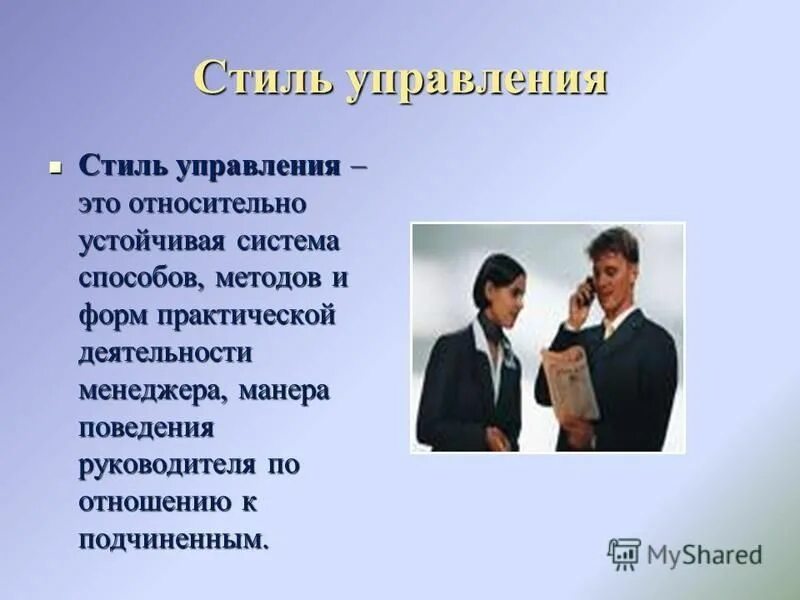 Стиль управления

Стиль управления – это относительно устойчивая система способов, методов и форм практической деятельности менеджера, манера поведения руководителя по отношению к подчиненным.

MyShared